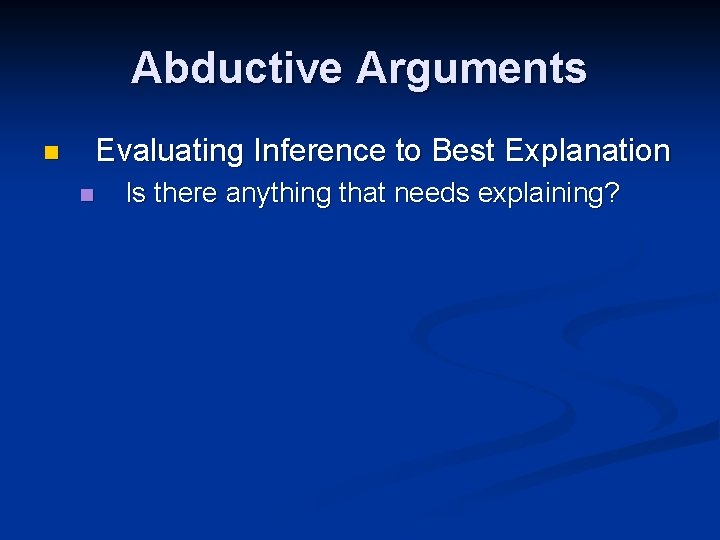 Abductive Arguments

Evaluating Inference to Best Explanation

Is there anything that needs explaining?